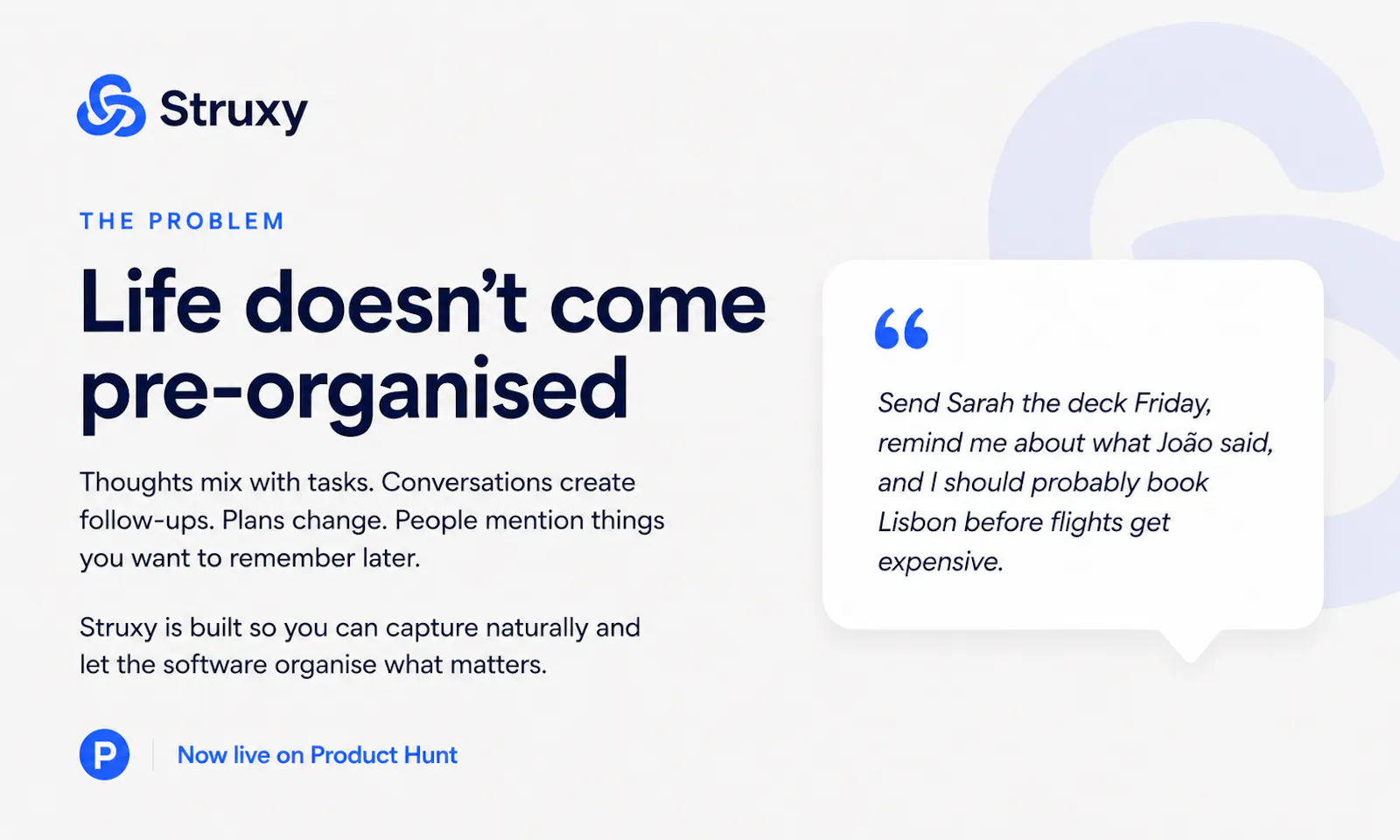 Struxy

THE PROBLEM

Life doesn't come pre-organised

Thoughts mix with tasks. Conversations create follow-ups. Plans change. People mention things you want to remember later.

Struxy is built so you can capture naturally and let the software organise what matters.

P

Now live on Product Hunt

“

Send Sarah the deck Friday, remind me about what João said, and I should probably book Lisbon before flights get expensive.